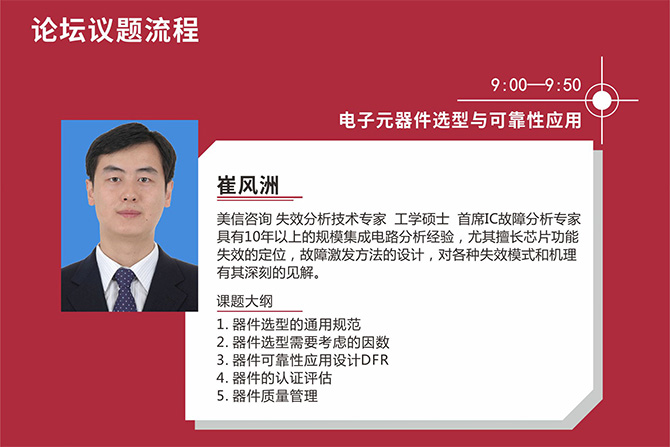 论坛议题流程

9:00—9:50

电子元器件选型与可靠性应用

崔风洲

美信咨询 失效分析技术专家 工学硕士 首席IC故障分析专家 具有10年以上的规模集成电路分析经验，尤其擅长芯片功能失效的定位，故障激发方法的设计，对各种失效模式和机理有其深刻的见解。

课题大纲

1. 器件选型的通用规范
2. 器件选型需要考虑的因数
3. 器件可靠性应用设计DFR
4. 器件的认证评估
5. 器件质量管理